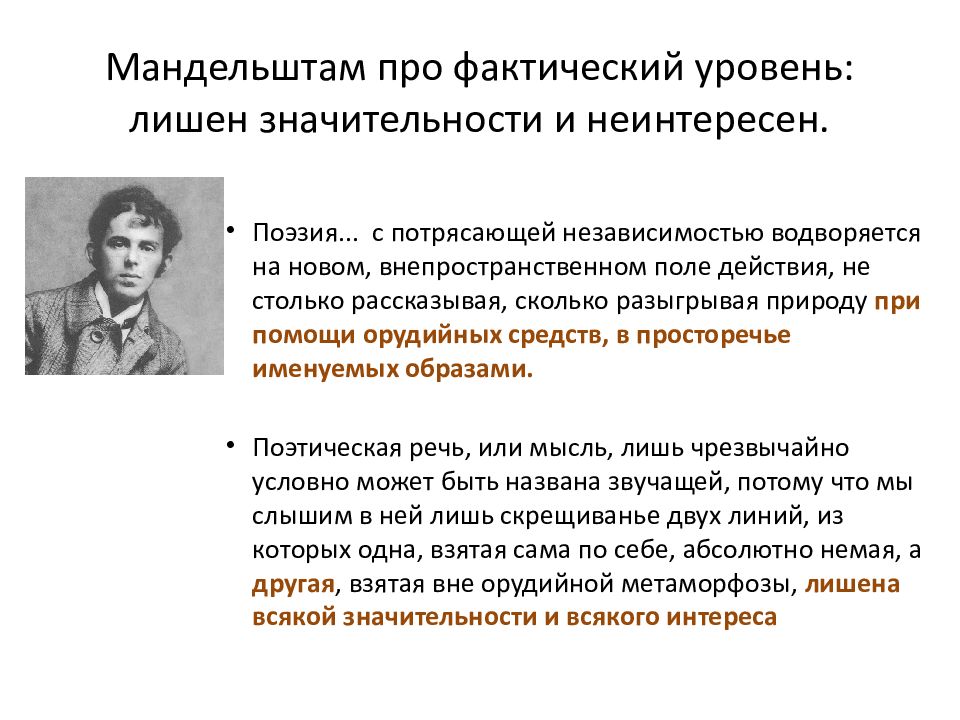 Мандельштам про фактический уровень: лишен значительности и неинтересен.

• Поэзия... с потрясающей независимостью водворяется на новом, внепространственном поле действия, не столько рассказывая, сколько разыгрывая природу при помощи орудийных средств, в просторечье именуемых образами.

• Поэтическая речь, или мысль, лишь чрезвычайно условно может быть названа звучащей, потому что мы слышим в ней лишь скрещиванье двух линий, из которых одна, взятая сама по себе, абсолютно немая, а другая, взятая вне орудийной метаморфозы, лишена всякой значительности и всякого интереса